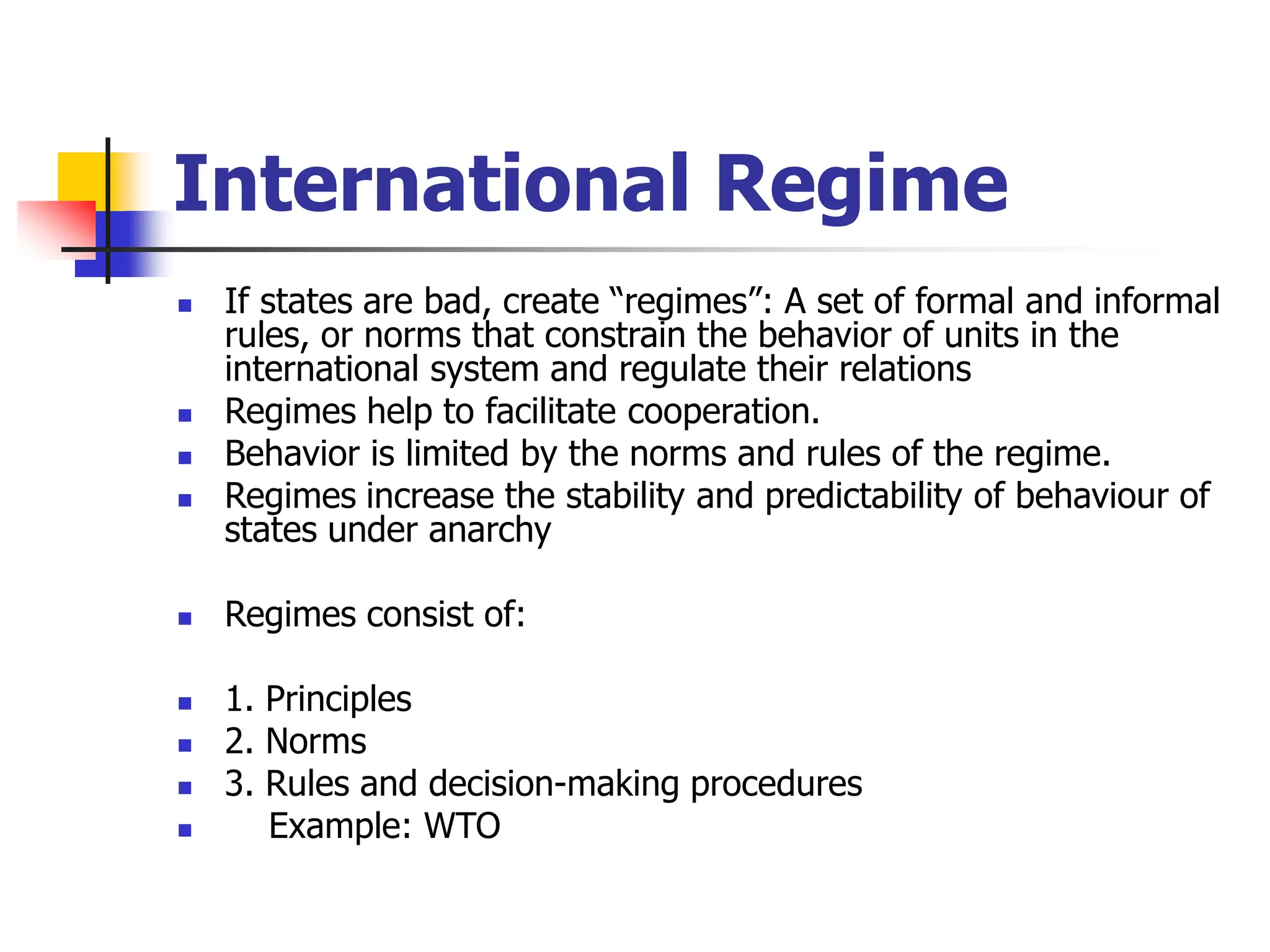 International Regime

- If states are bad, create “regimes”: A set of formal and informal rules, or norms that constrain the behavior of units in the international system and regulate their relations
- Regimes help to facilitate cooperation.
- Behavior is limited by the norms and rules of the regime.
- Regimes increase the stability and predictability of behaviour of states under anarchy

- Regimes consist of:

- 1. Principles
- 2. Norms
- 3. Rules and decision-making procedures
- Example: WTO